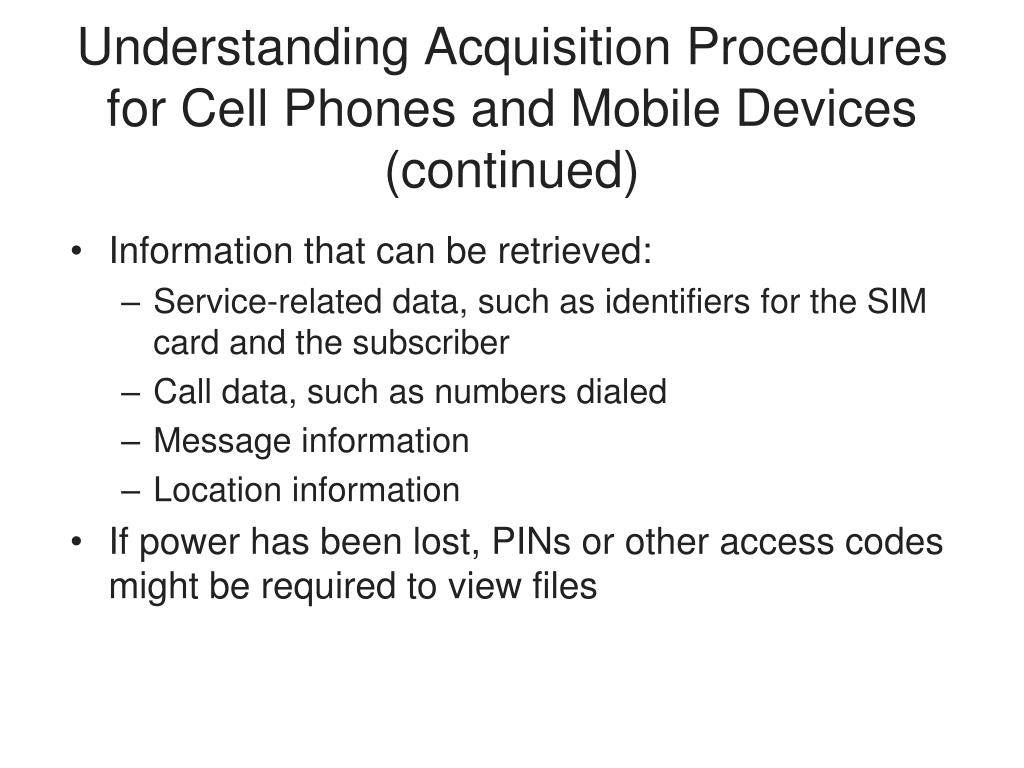 Understanding Acquisition Procedures for Cell Phones and Mobile Devices (continued)

• Information that can be retrieved:
– Service-related data, such as identifiers for the SIM card and the subscriber
– Call data, such as numbers dialed
– Message information
– Location information
• If power has been lost, PINs or other access codes might be required to view files